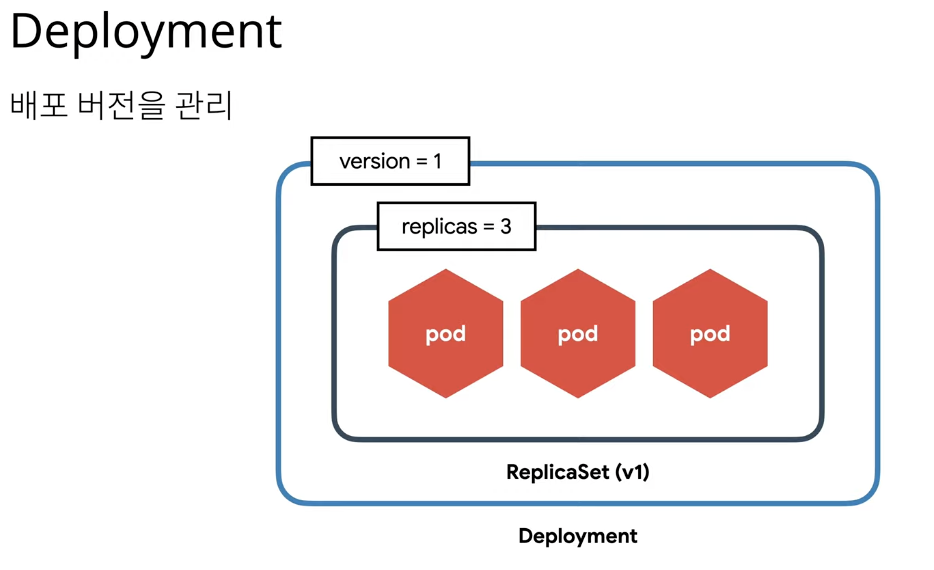 Deployment

배포 버전을 관리

version = 1

replicas = 3

pod

pod

pod

ReplicaSet (v1)

Deployment